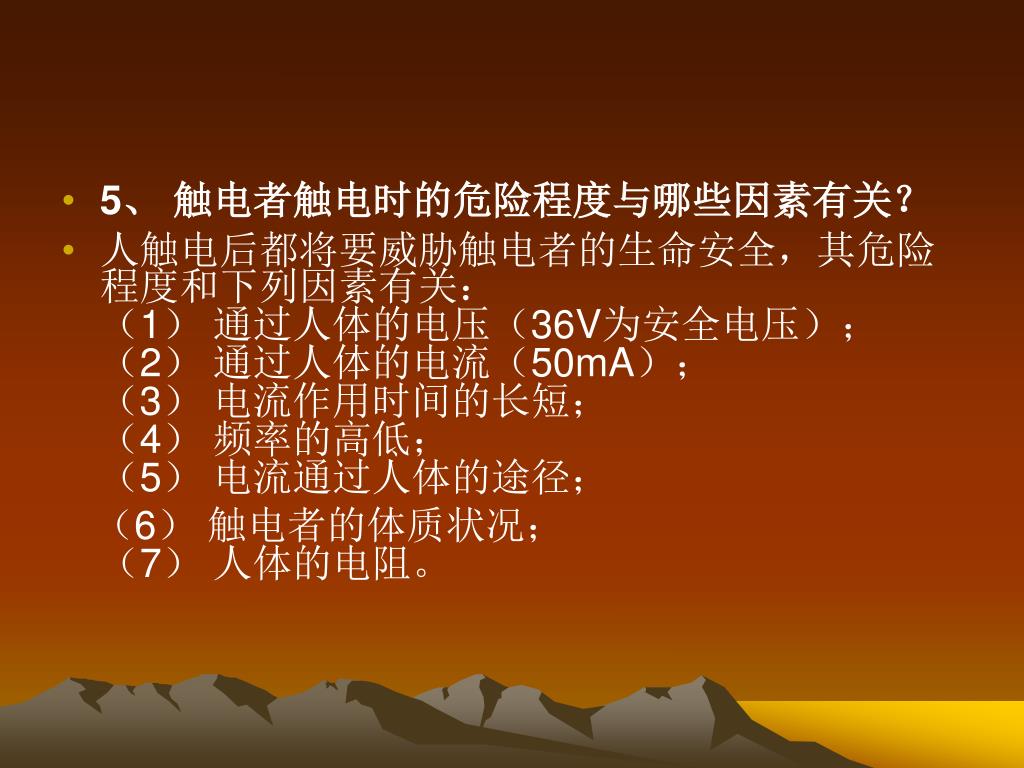 • 5、 触电者触电时的危险程度与哪些因素有关?

• 人触电后都将要威胁触电者的生命安全，其危险程度和下列因素有关：
（1） 通过人体的电压（36V为安全电压）；
（2） 通过人体的电流（50mA）；
（3） 电流作用时间的长短；
（4） 频率的高低；
（5） 电流通过人体的途径；
（6） 触电者的体质状况；
（7） 人体的电阻。